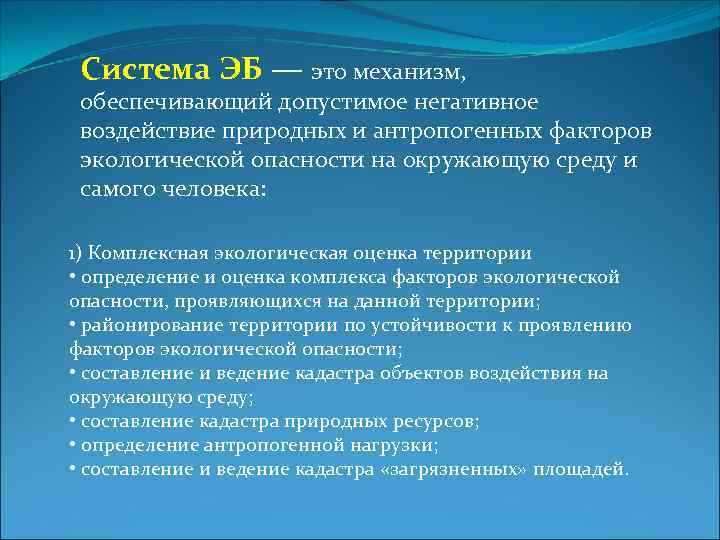 Система ЭБ — это механизм, обеспечивающий допустимое негативное воздействие природных и антропогенных факторов экологической опасности на окружающую среду и самого человека:

1) Комплексная экологическая оценка территории
• определение и оценка комплекса факторов экологической опасности, проявляющихся на данной территории;
• районирование территории по устойчивости к проявлению факторов экологической опасности;
• составление и ведение кадастра объектов воздействия на окружающую среду;
• составление кадастра природных ресурсов;
• определение антропогенной нагрузки;
• составление и ведение кадастра «загрязненных» площадей.